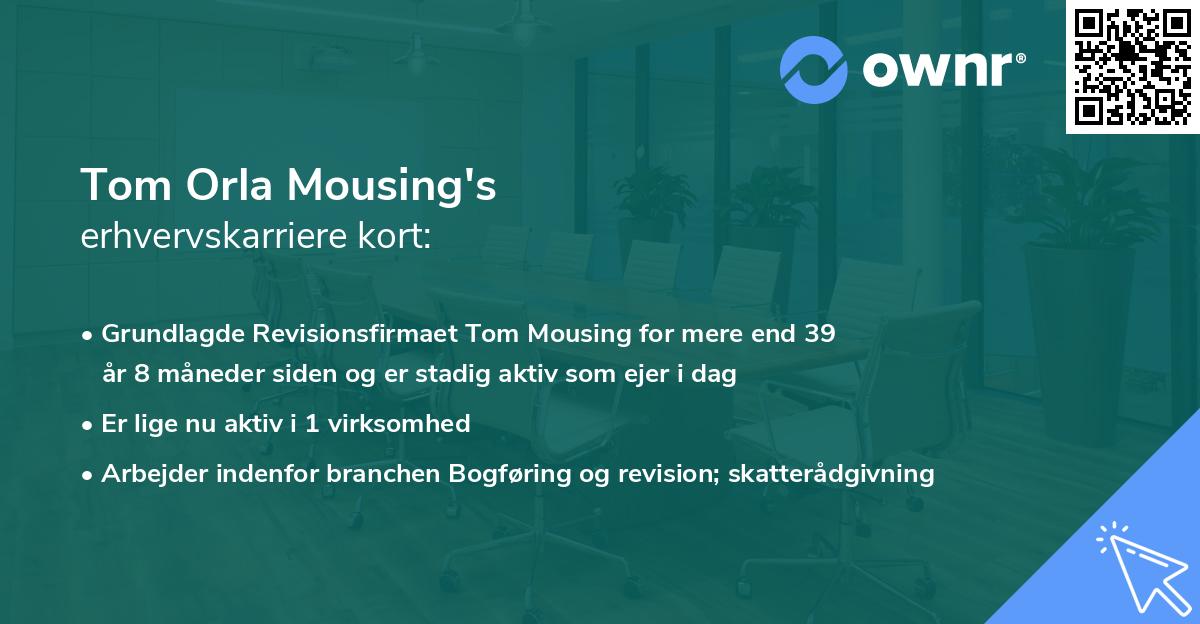 ownr®

Tom Orla Mousing's
erhvervskarriere kort:

• Grundlagde Revisionsfirmaet Tom Mousing for mere end 39 år 8 måneder siden og er stadig aktiv som ejer i dag

• Er lige nu aktiv i 1 virksomhed

• Arbejder indenfor branchen Bogføring og revision; skatterådgivning